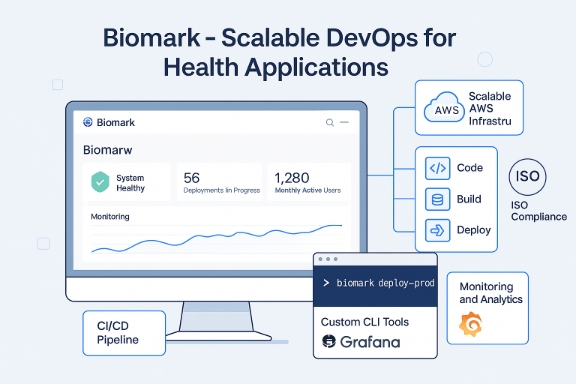 Biomark - Scalable DevOps for Health Applications

Biomark

Biomarw

System Healthy

56
Deployments in Progress

1,280
Monthly Active Users

Monitoring

AWS
Scalable AWS Infrastru

Code

Build

Deploy

ISO
ISO Compliance

> biomark deploy-prod

Custom CLI Tools

Grafana

Monitoring and Analytics

CI/CD Pipeline